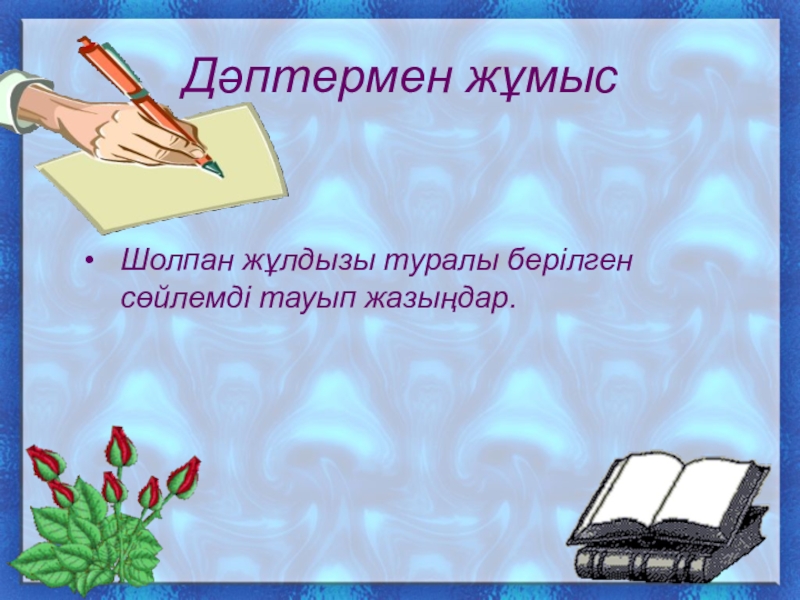 Дәптермен жұмыс

• Шолпан жұлдызы туралы берілген сөйлемді тауып жазыңдар.